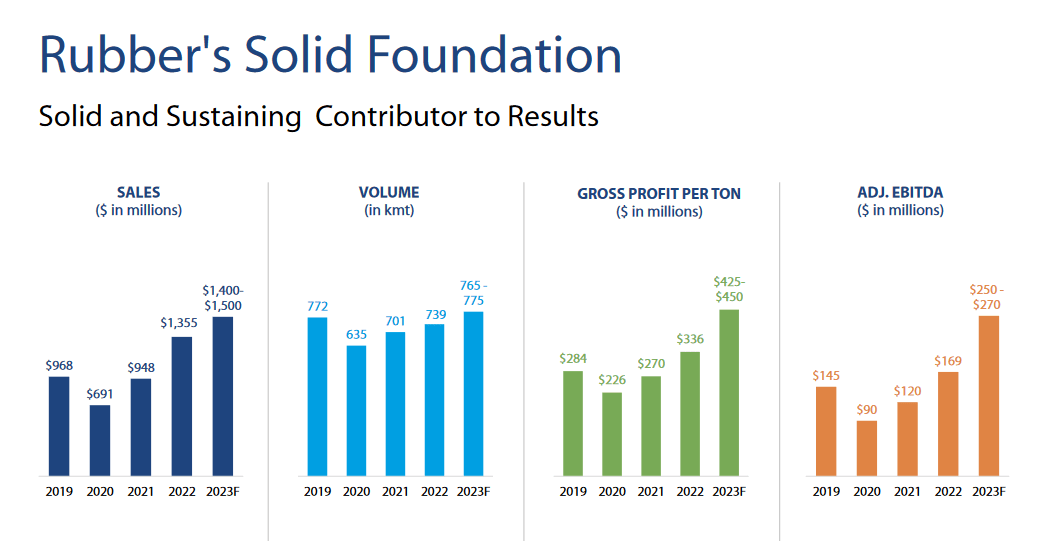 Rubber's Solid Foundation

Solid and Sustaining Contributor to Results

SALES
($ in millions)

$968 $691 $948 $1,355 $1,400-$1,500

2019 2020 2021 2022 2023F

VOLUME
(in kmt)

772 635 701 739 765 - 775

2019 2020 2021 2022 2023F

GROSS PROFIT PER TON
($ in millions)

$284 $226 $270 $336 $425-$450

2019 2020 2021 2022 2023F

ADJ. EBITDA
($ in millions)

$145 $90 $120 $169 $250 - $270

2019 2020 2021 2022 2023F